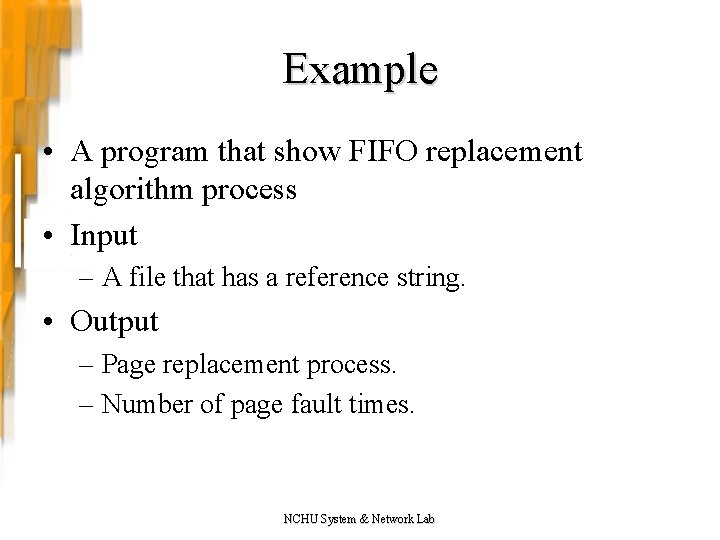 Example

• A program that show FIFO replacement algorithm process
• Input
 – A file that has a reference string.
• Output
 – Page replacement process.
 – Number of page fault times.

NCHU System & Network Lab